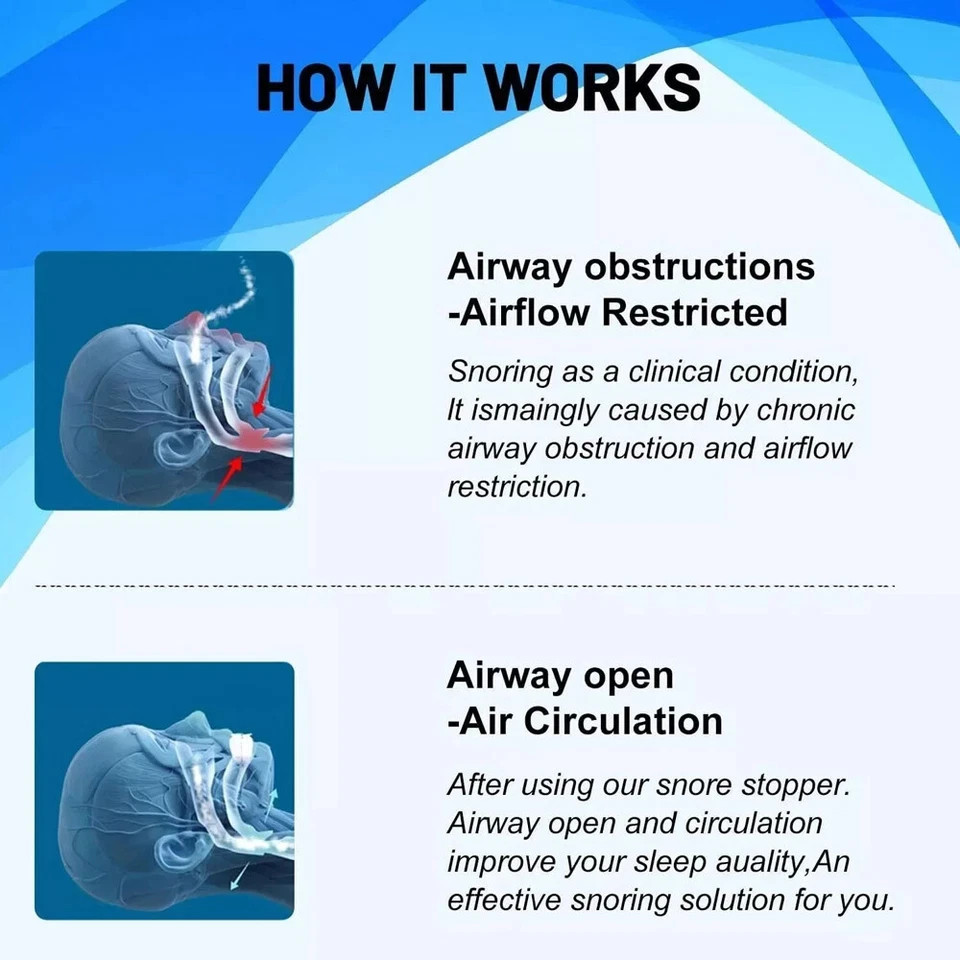 HOW IT WORKS

Airway obstructions
-Airflow Restricted

Snoring as a clinical condition, It ismaingly caused by chronic airway obstruction and airflow restriction.

Airway open
-Air Circulation

After using our snore stopper. Airway open and circulation improve your sleep auality,An effective snoring solution for you.